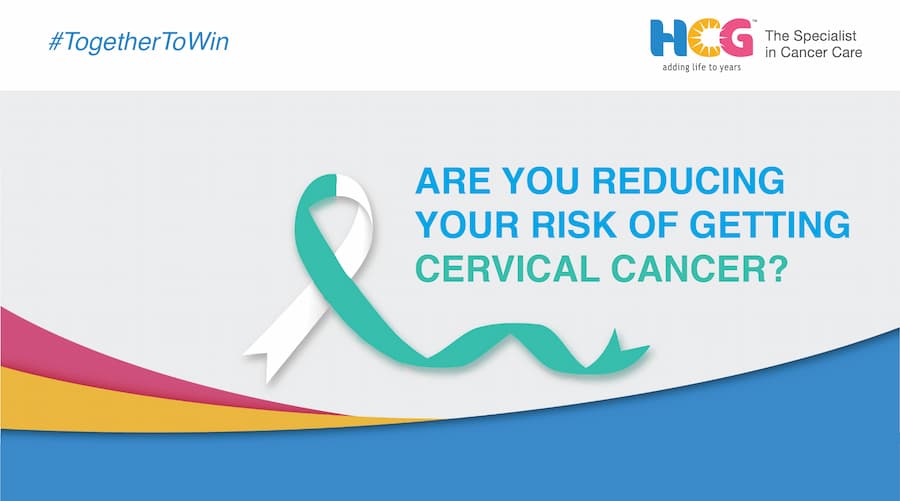 #TogetherToWin

HCG adding life to years

The Specialist in Cancer Care

ARE YOU REDUCING YOUR RISK OF GETTING CERVICAL CANCER?